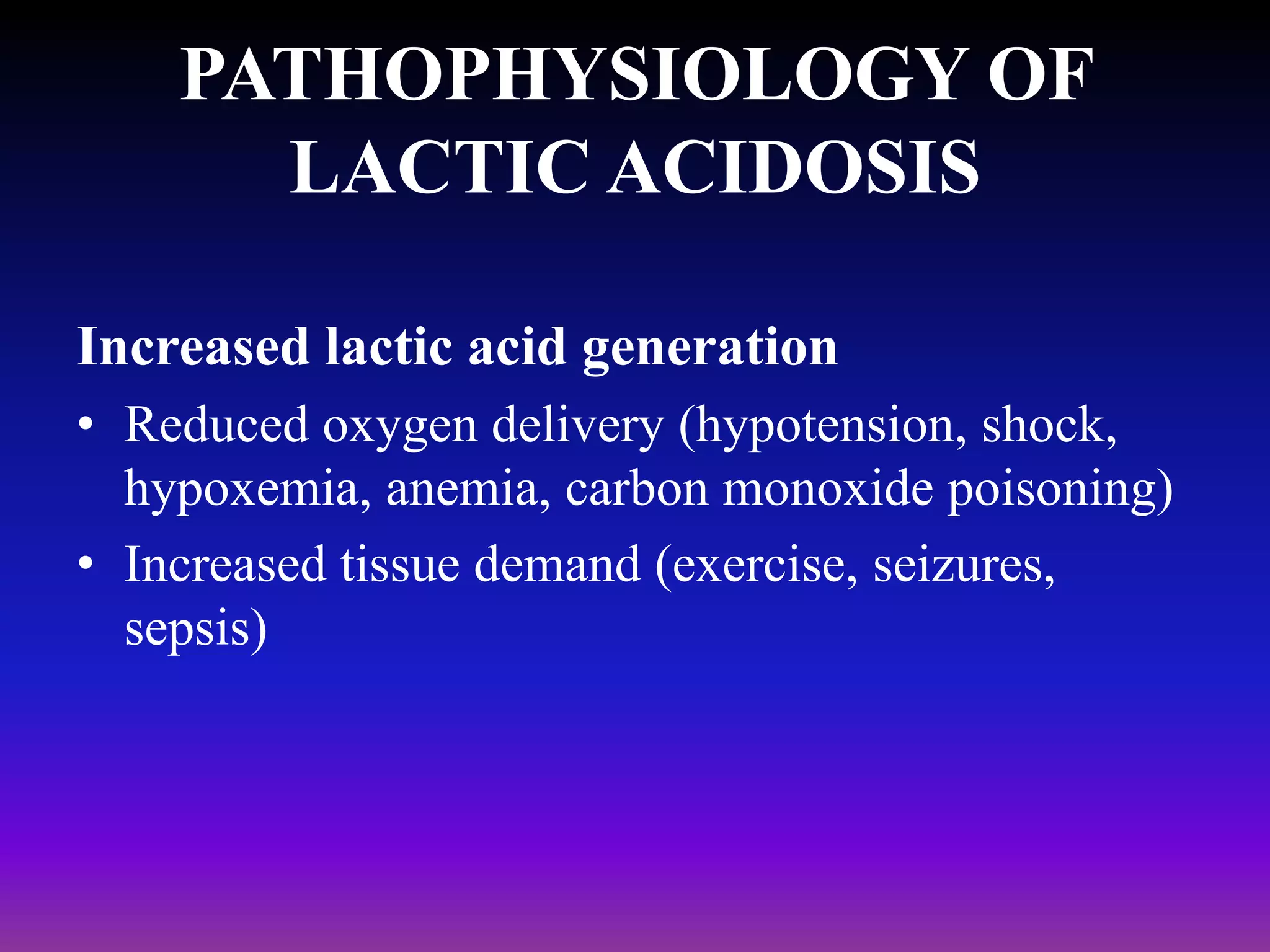 PATHOPHYSIOLOGY OF LACTIC ACIDOSIS

Increased lactic acid generation

• Reduced oxygen delivery (hypotension, shock, hypoxemia, anemia, carbon monoxide poisoning)
• Increased tissue demand (exercise, seizures, sepsis)